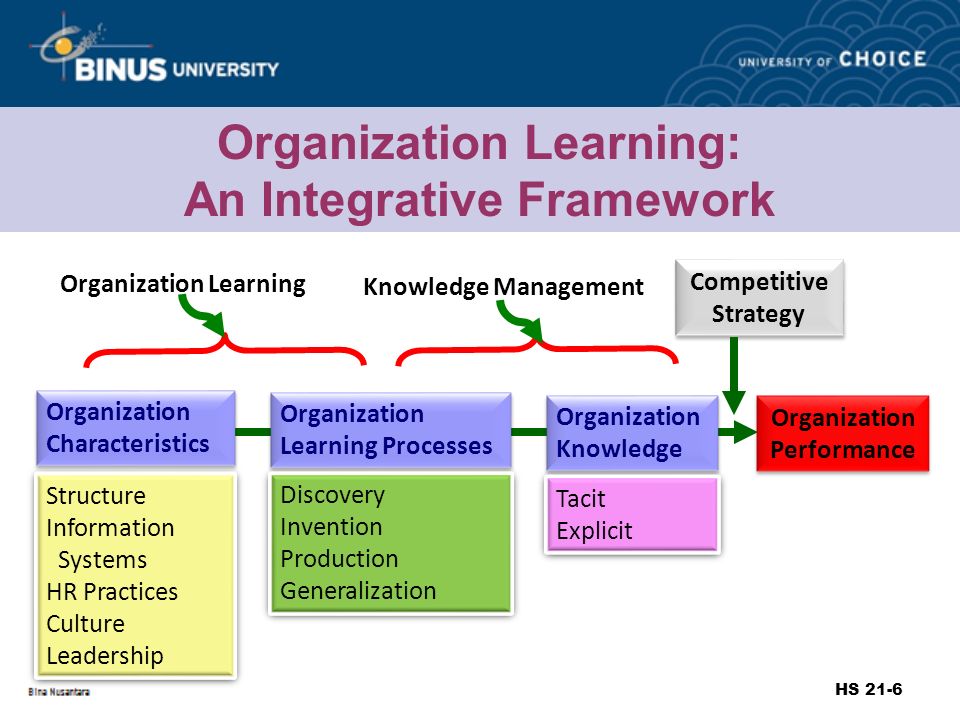 BINUS UNIVERSITY

UNIVERSITY OF CHOICE

Organization Learning:
An Integrative Framework

Organization Learning

Knowledge Management

Competitive Strategy

Organization Characteristics

Structure
Information Systems
HR Practices
Culture
Leadership

Organization Learning Processes

Discovery
Invention
Production
Generalization

Organization Knowledge

Tacit
Explicit

Organization Performance

Bina Nusantara

HS 21-6